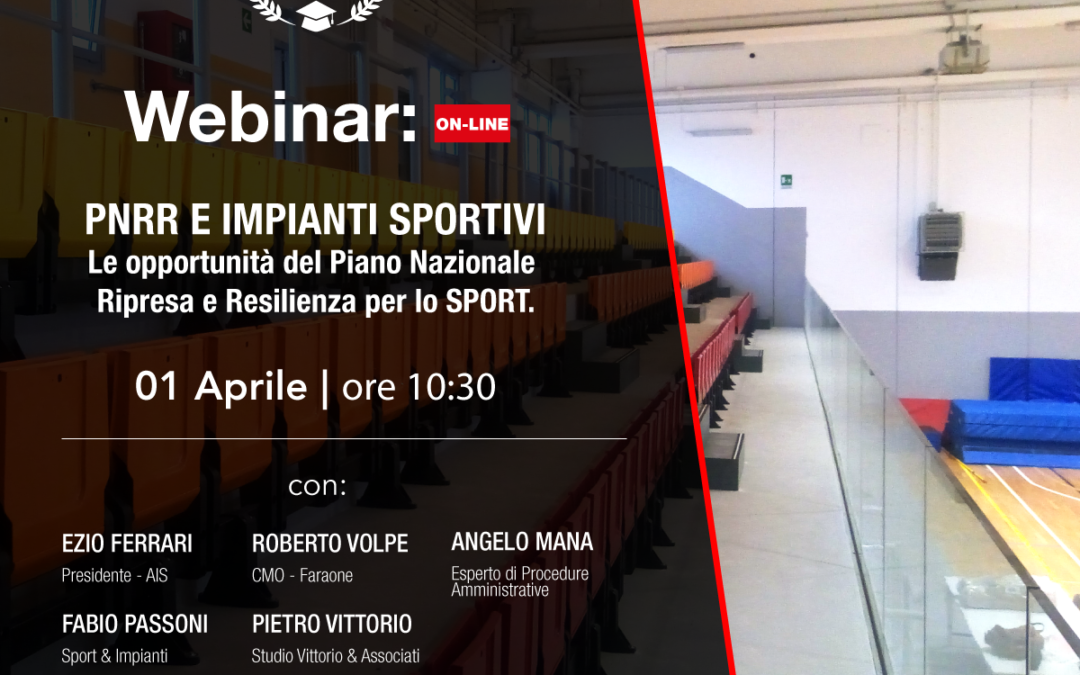 Webinar: ON-LINE

PNRR E IMPIANTI SPORTIVI
Le opportunità del Piano Nazionale Ripresa e Resilienza per lo SPORT.

01 Aprile | ore 10:30

con:

EZIO FERRARI
Presidente - AIS

ROBERTO VOLPE
CMO - Faraone

ANGELO MANA
Esperto di Procedure Amministrative

FABIO PASSONI
Sport & Impianti

PIETRO VITTORIO
Studio Vittorio & Associati